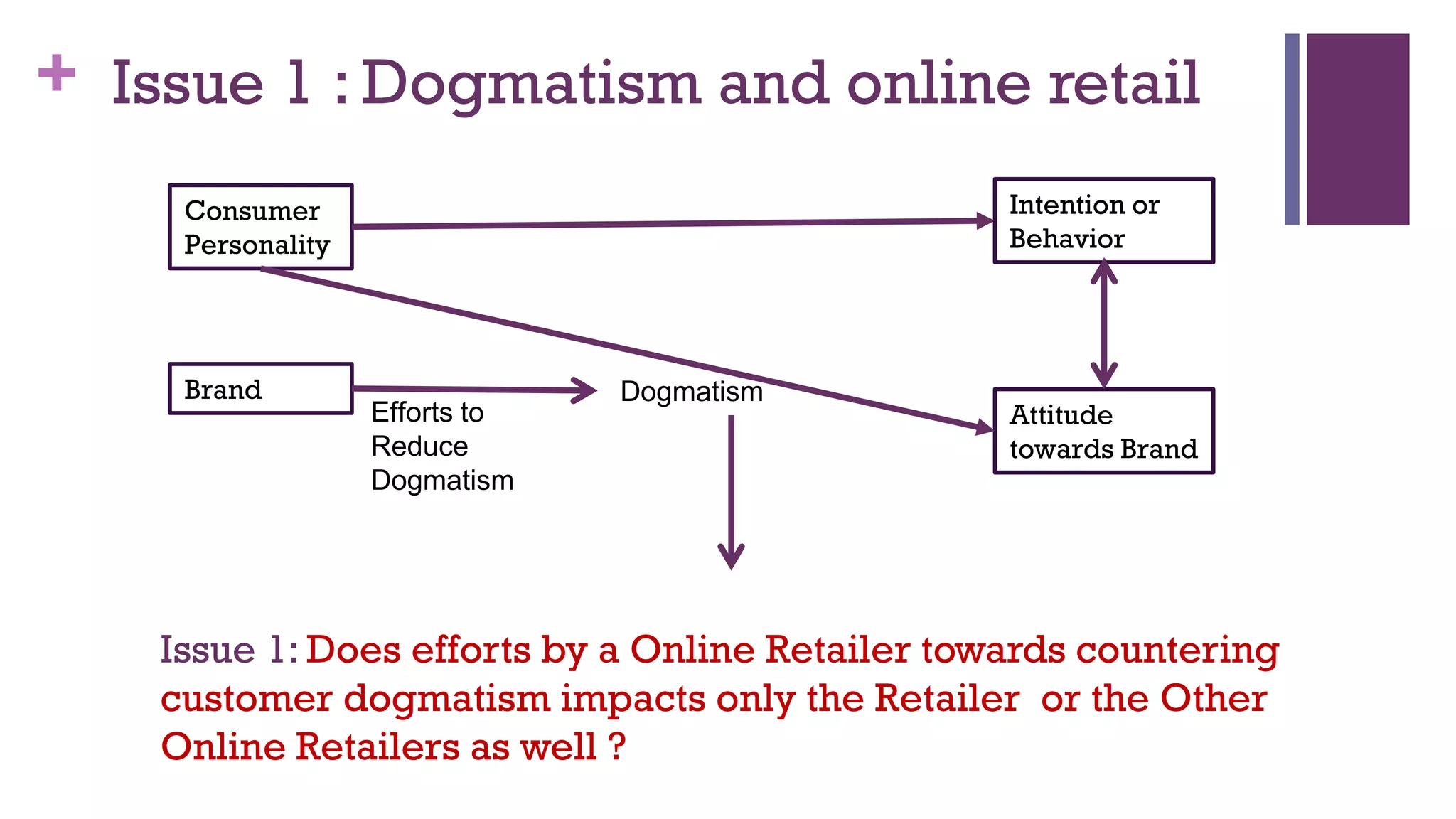 + Issue 1 : Dogmatism and online retail

Consumer Personality

Intention or Behavior

Brand

Efforts to Reduce Dogmatism

Dogmatism

Attitude towards Brand

Issue 1: Does efforts by a Online Retailer towards countering customer dogmatism impacts only the Retailer or the Other Online Retailers as well ?